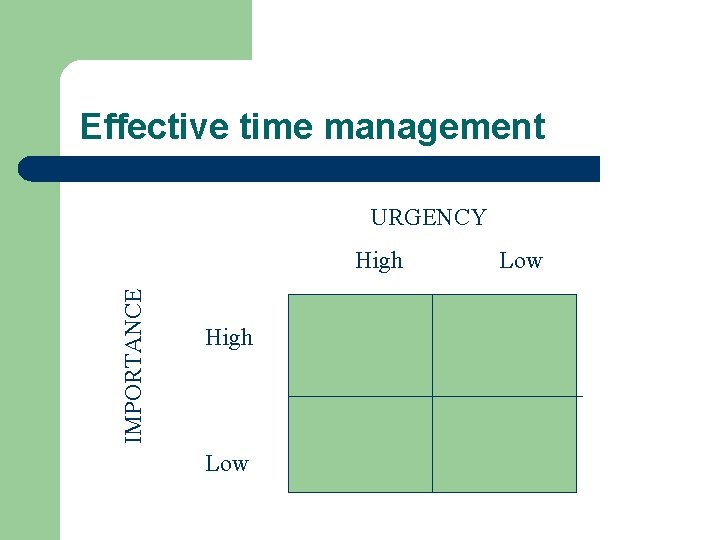 Effective time management

URGENCY

High Low

IMPORTANCE

High

Low